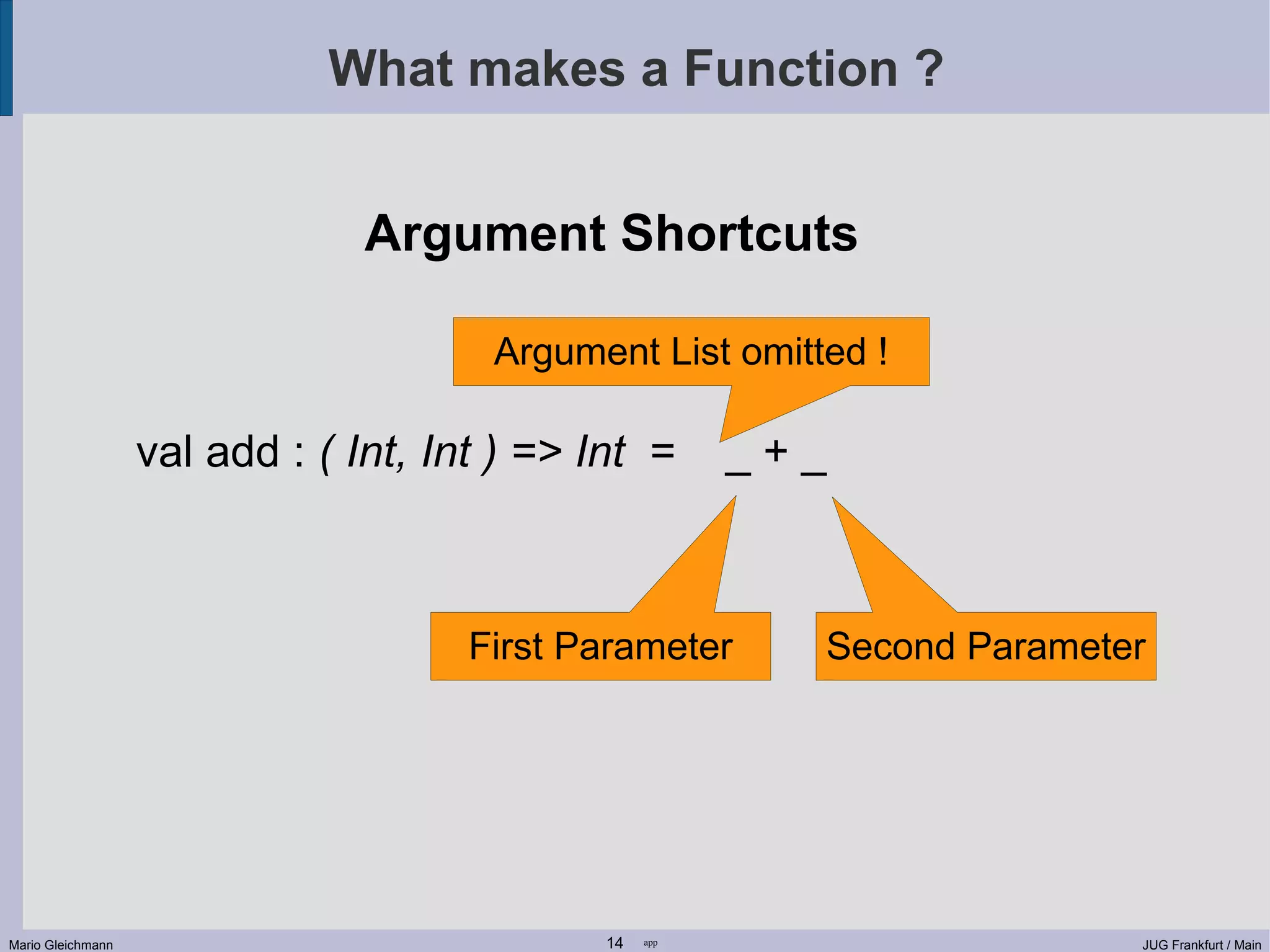 What makes a Function ?

Argument Shortcuts

Argument List omitted !

val add : ( Int, Int ) => Int = _ + _

First Parameter

Second Parameter

Mario Gleichmann

14 app

JUG Frankfurt / Main